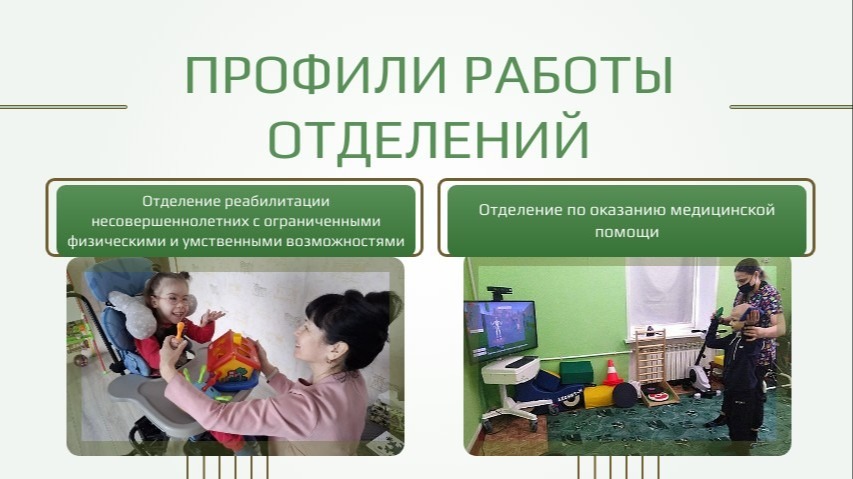 ПРОФИЛИ РАБОТЫ ОТДЕЛЕНИЙ

Отделение реабилитации несовершеннолетних с ограниченными физическими и умственными возможностями

Отделение по оказанию медицинской помощи